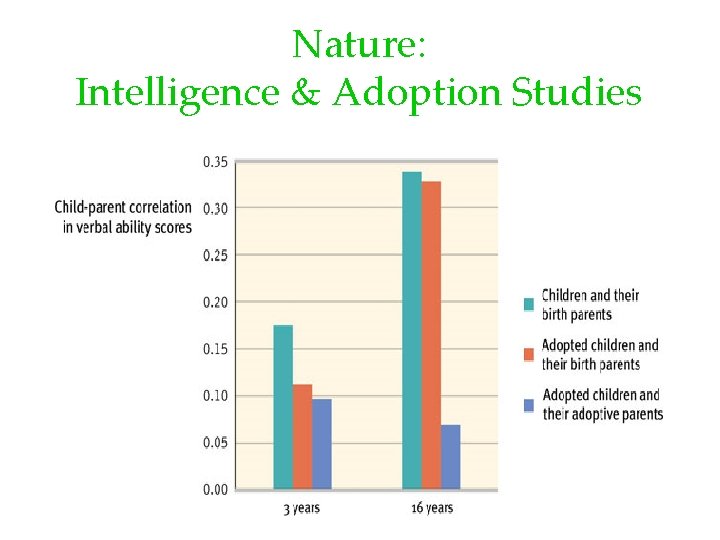 Nature:
Intelligence & Adoption Studies

Child-parent correlation in verbal ability scores

0.35
0.30
0.25
0.20
0.15
0.10
0.05
0.00

3 years
16 years

Children and their birth parents
Adopted children and their birth parents
Adopted children and their adoptive parents